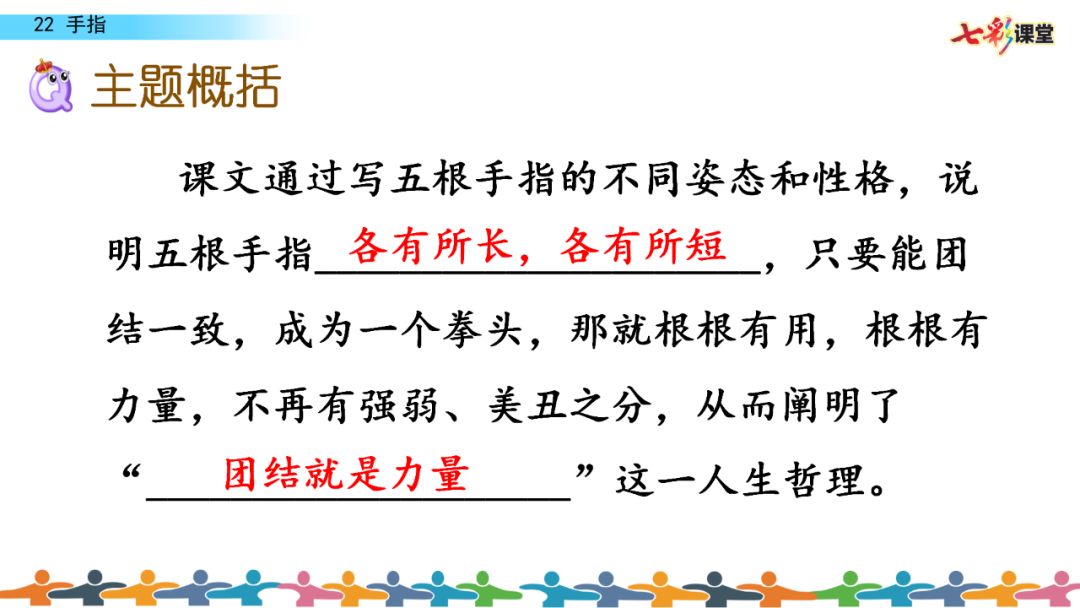 22 手指

七彩课堂

主题概括

课文通过写五根手指的不同姿态和性格，说明五根手指各有所长，各有所短，只要能团结一致，成为一个拳头，那就根根有用，根根有力量，不再有强弱、美丑之分，从而阐明了“团结就是力量”这一人生哲理。